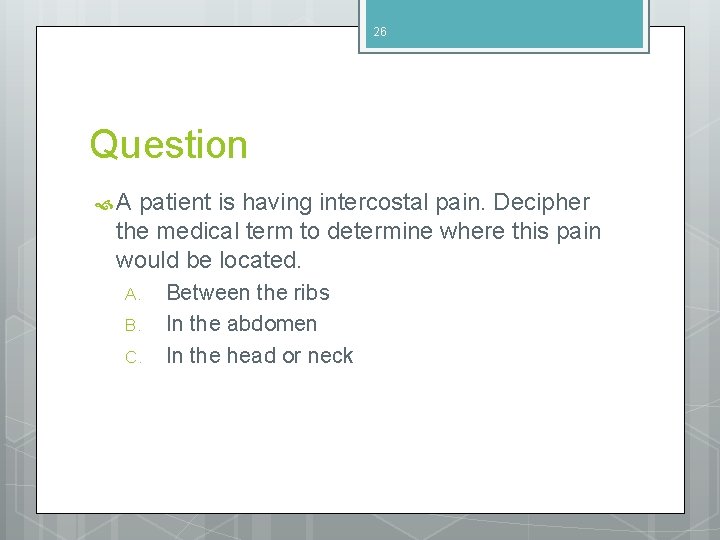 26

Question

A patient is having intercostal pain. Decipher the medical term to determine where this pain would be located.

A. Between the ribs
B. In the abdomen
C. In the head or neck